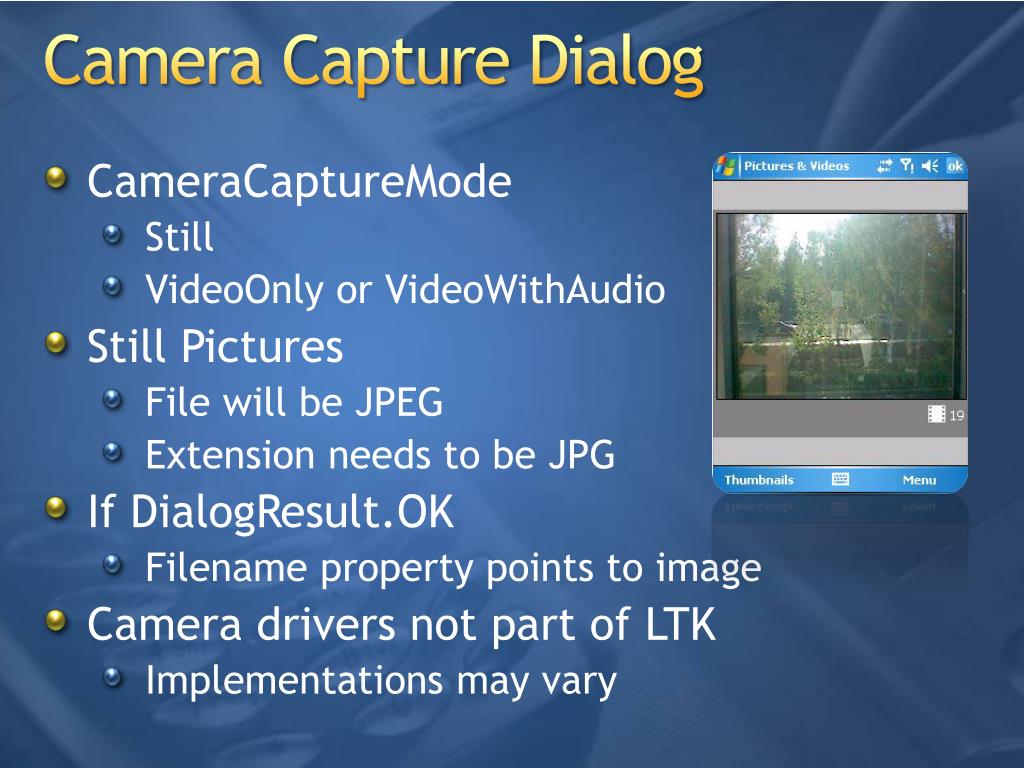 Camera Capture Dialog

CameraCaptureMode

Still

VideoOnly or VideoWithAudio

Still Pictures

File will be JPEG

Extension needs to be JPG

If DialogResult.OK

Filename property points to image

Camera drivers not part of LTK

Implementations may vary

Pictures & Videos ok

19

Thumbnails Menu